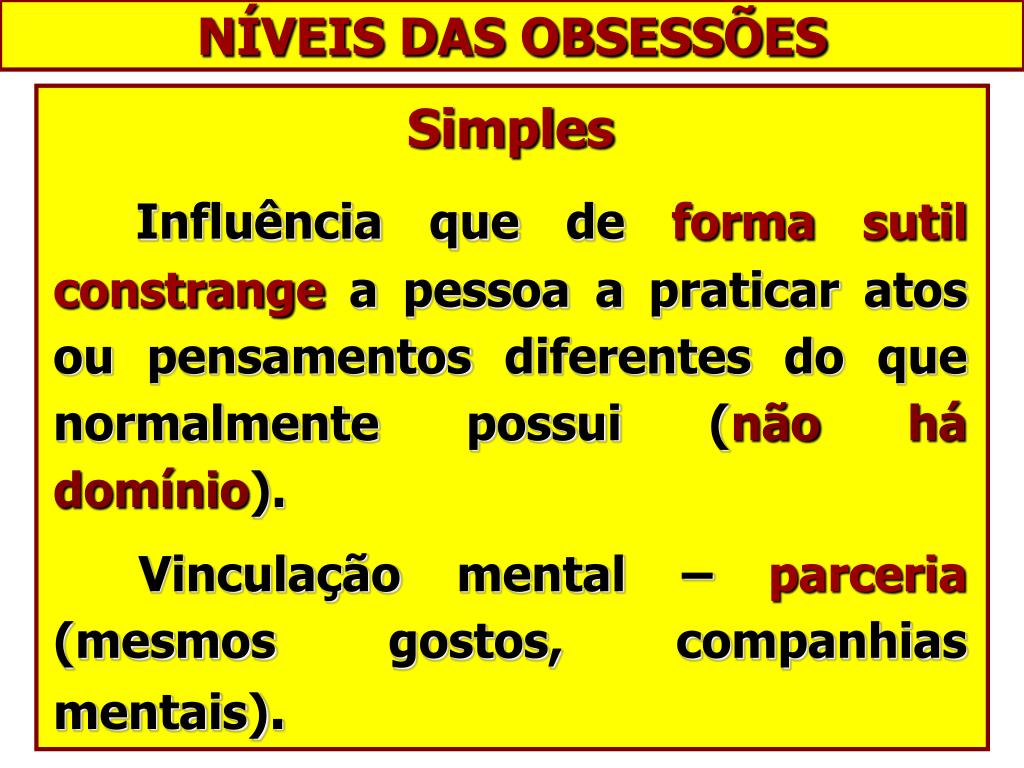 NÍVEIS DAS OBSESSÕES

Simples

Influência que de forma sutil constrange a pessoa a praticar atos ou pensamentos diferentes do que normalmente possui (não há domínio).

Vinculação mental – parceria (mesmos gostos, companhias mentais).